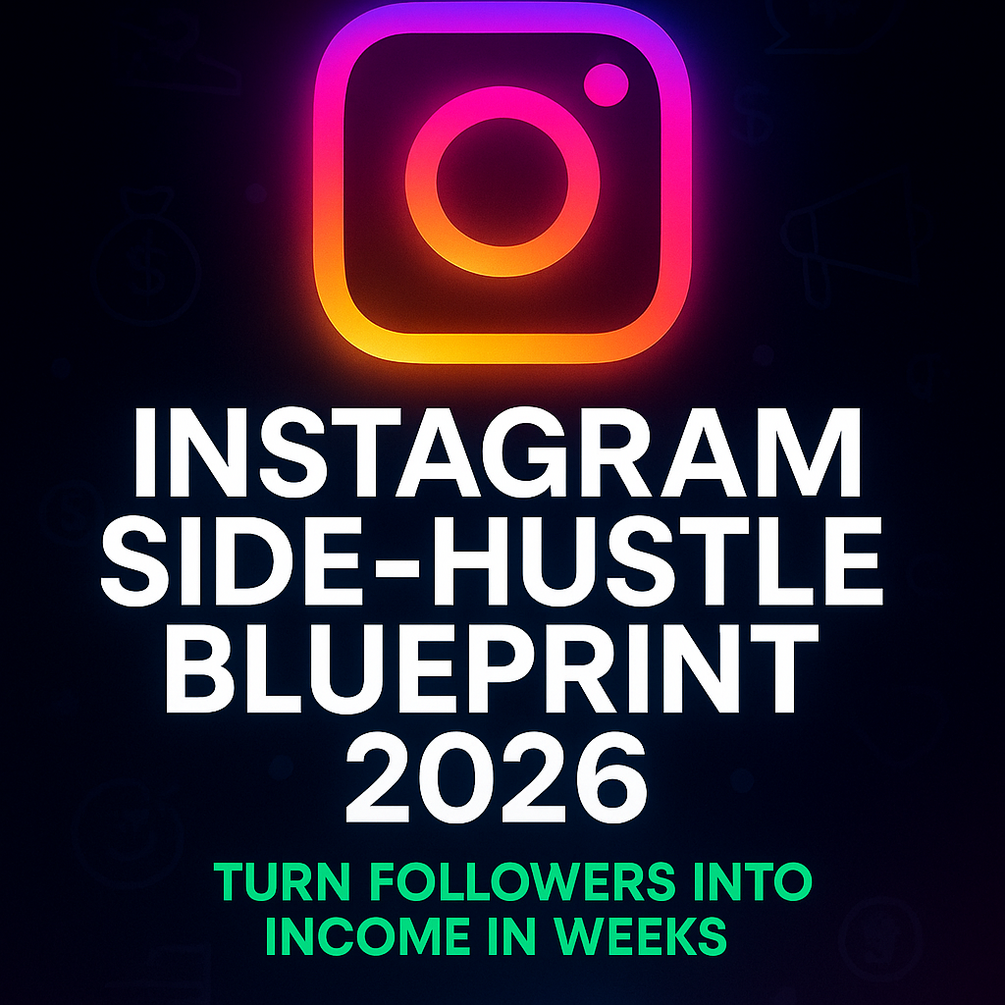 INSTAGRAM
SIDE-HUSTLE
BLUEPRINT
2026

TURN FOLLOWERS INTO
INCOME IN WEEKS